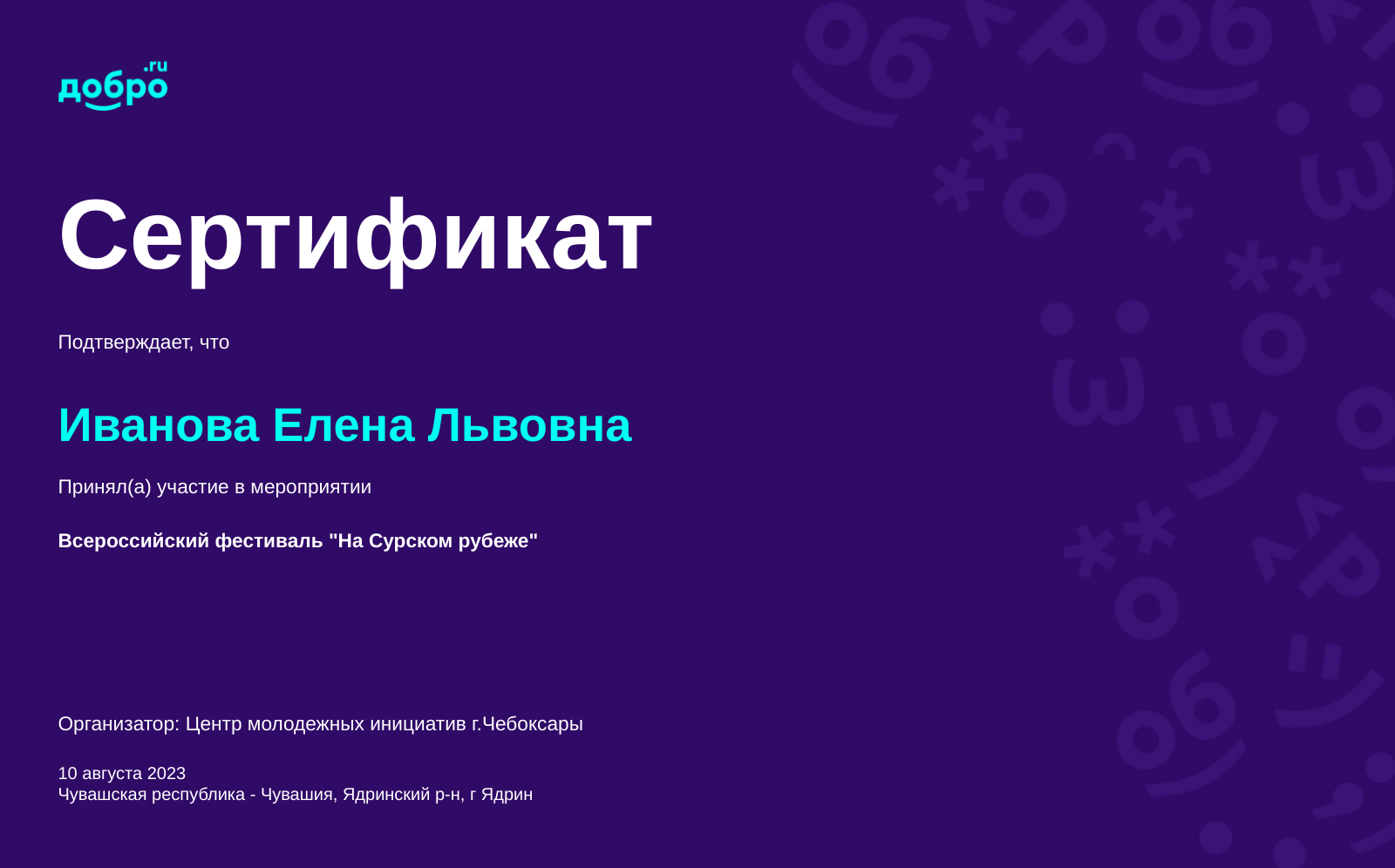 добро.ru

Сертификат

Подтверждает, что

Иванова Елена Львовна

Принял(а) участие в мероприятии

Всероссийский фестиваль "На Сурском рубеже"

Организатор: Центр молодежных инициатив г.Чебоксары

10 августа 2023
Чувашская республика - Чувашия, Ядринский р-н, г Ядрин